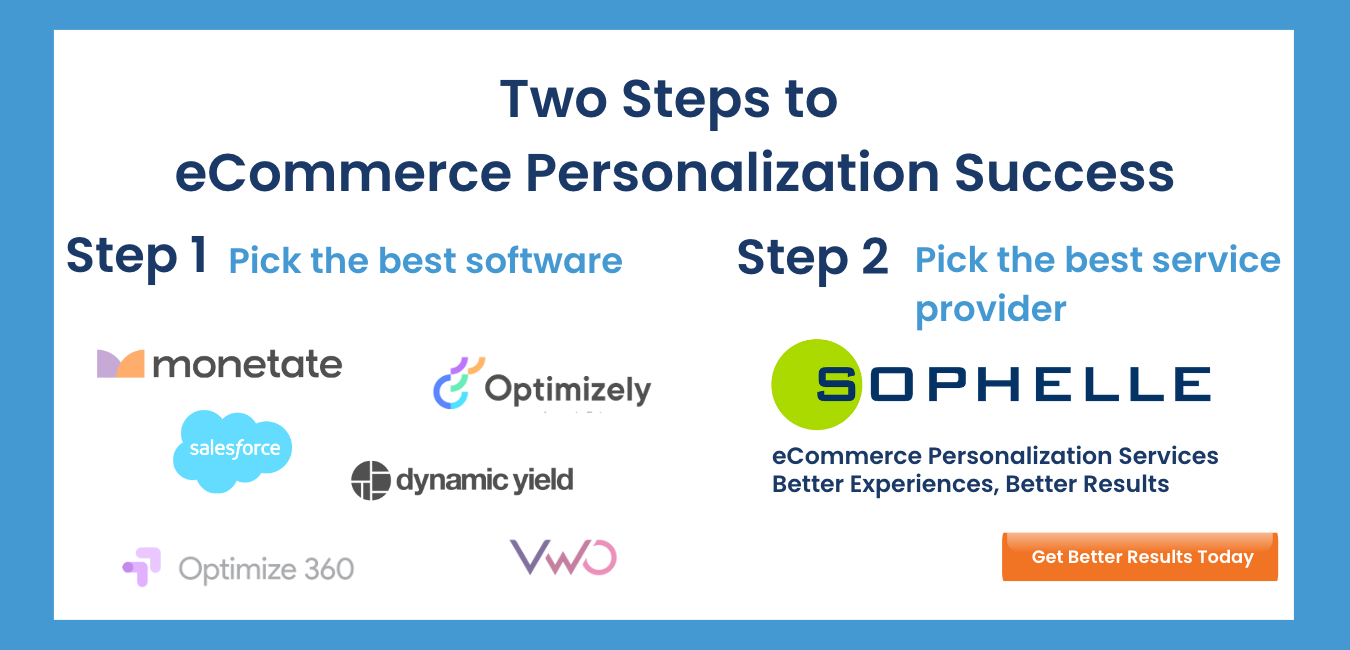 Two Steps to
eCommerce Personalization Success

Step 1 Pick the best software

monetate

Optimizely

salesforce

dynamic yield

Optimize 360

VWO

Step 2 Pick the best service provider

SOPHELLE

eCommerce Personalization Services
Better Experiences, Better Results

Get Better Results Today